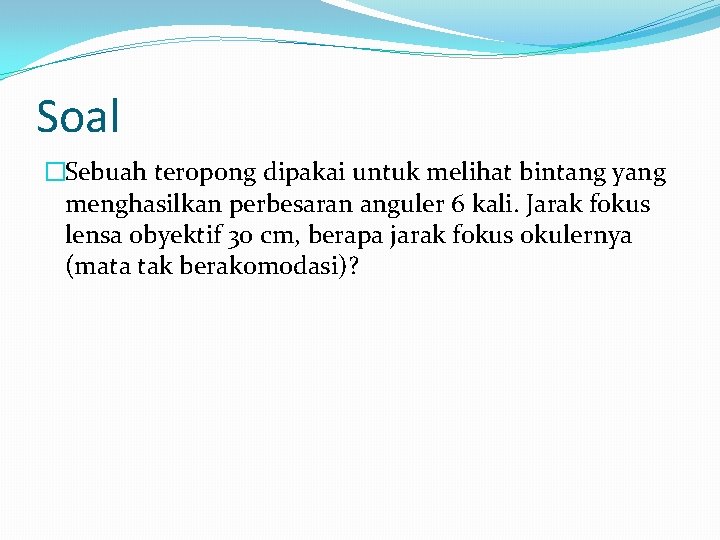 Soal

Sebuah teropong dipakai untuk melihat bintang yang menghasilkan perbesaran anguler 6 kali. Jarak fokus lensa obyektif 30 cm, berapa jarak fokus okulernya (mata tak berakomodasi)?